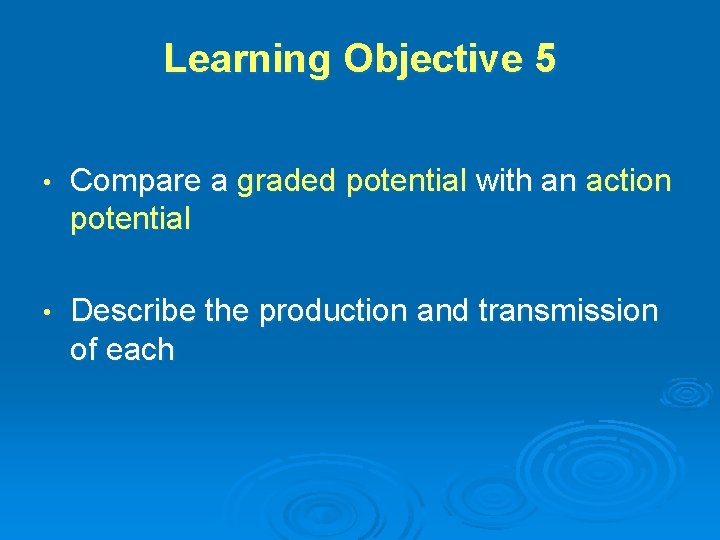 Learning Objective 5

• Compare a graded potential with an action potential

• Describe the production and transmission of each